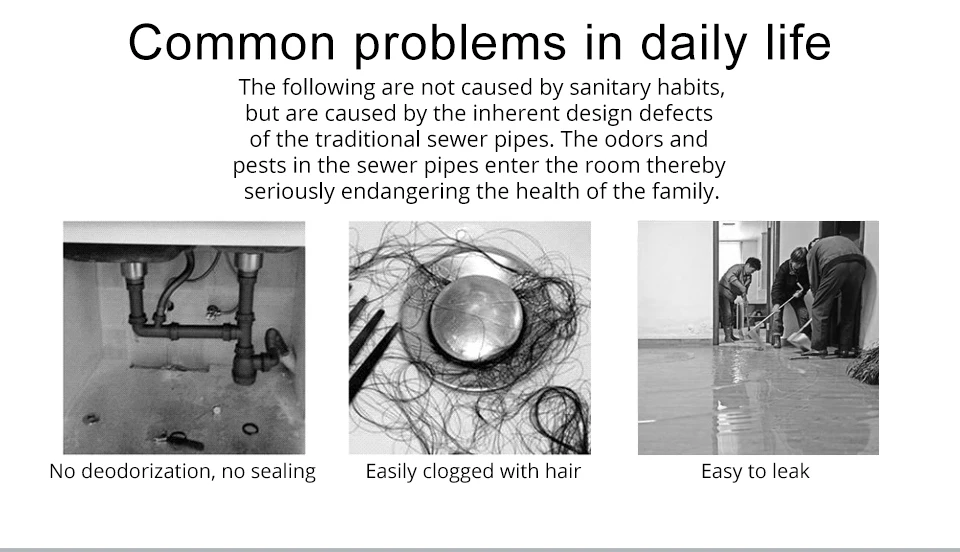 Common problems in daily life

The following are not caused by sanitary habits, but are caused by the inherent design defects of the traditional sewer pipes. The odors and pests in the sewer pipes enter the room thereby seriously endangering the health of the family.

No deodorization, no sealing

Easily clogged with hair

Easy to leak